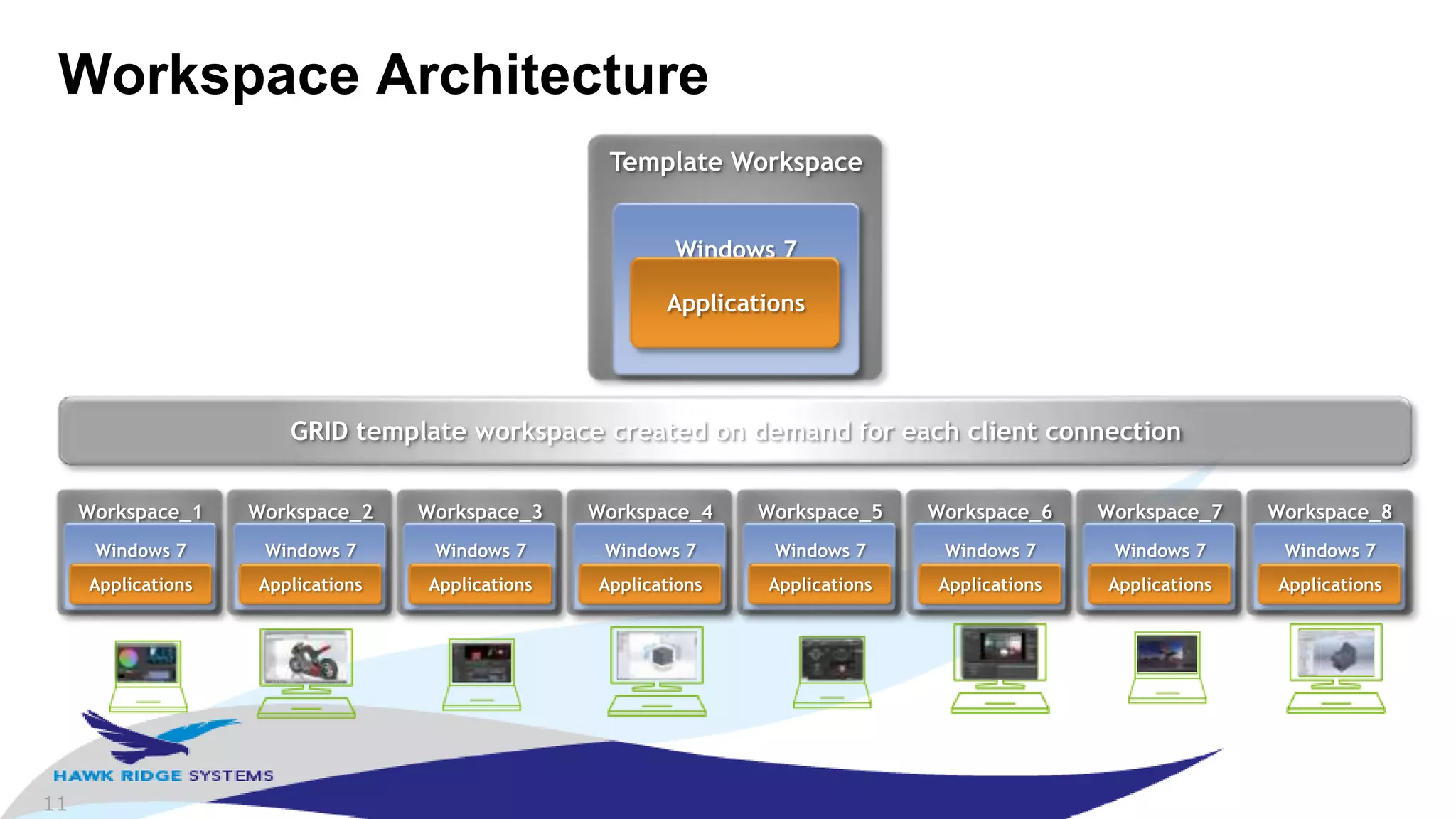 Workspace Architecture

Template Workspace

Windows 7

Applications

GRID template workspace created on demand for each client connection

Workspace_1
Windows 7
Applications

Workspace_2
Windows 7
Applications

Workspace_3
Windows 7
Applications

Workspace_4
Windows 7
Applications

Workspace_5
Windows 7
Applications

Workspace_6
Windows 7
Applications

Workspace_7
Windows 7
Applications

Workspace_8
Windows 7
Applications

HAWK RIDGE SYSTEMS

11